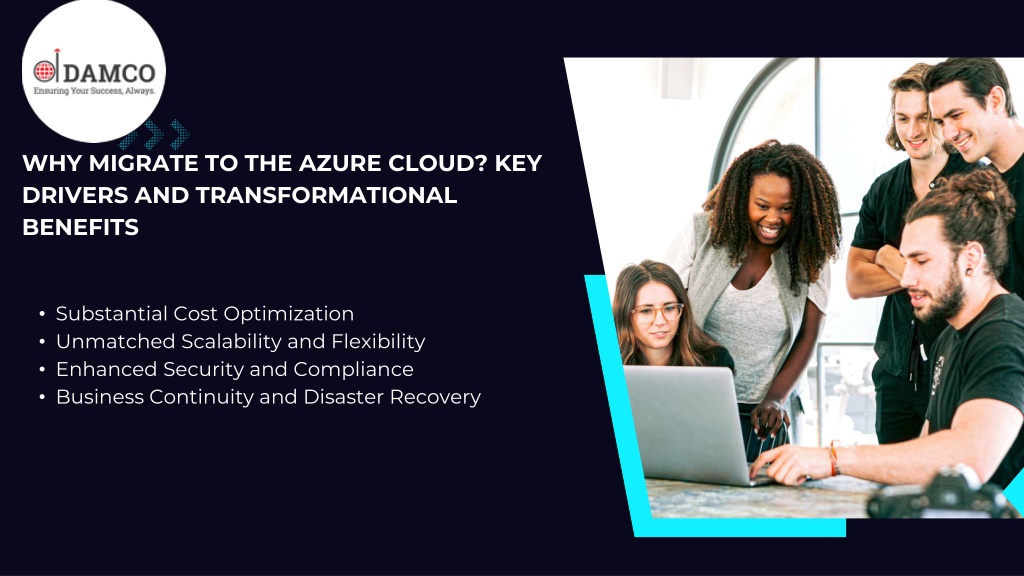 DAMCO
Ensuring Your Success, Always.

WHY MIGRATE TO THE AZURE CLOUD? KEY DRIVERS AND TRANSFORMATIONAL BENEFITS

• Substantial Cost Optimization
• Unmatched Scalability and Flexibility
• Enhanced Security and Compliance
• Business Continuity and Disaster Recovery